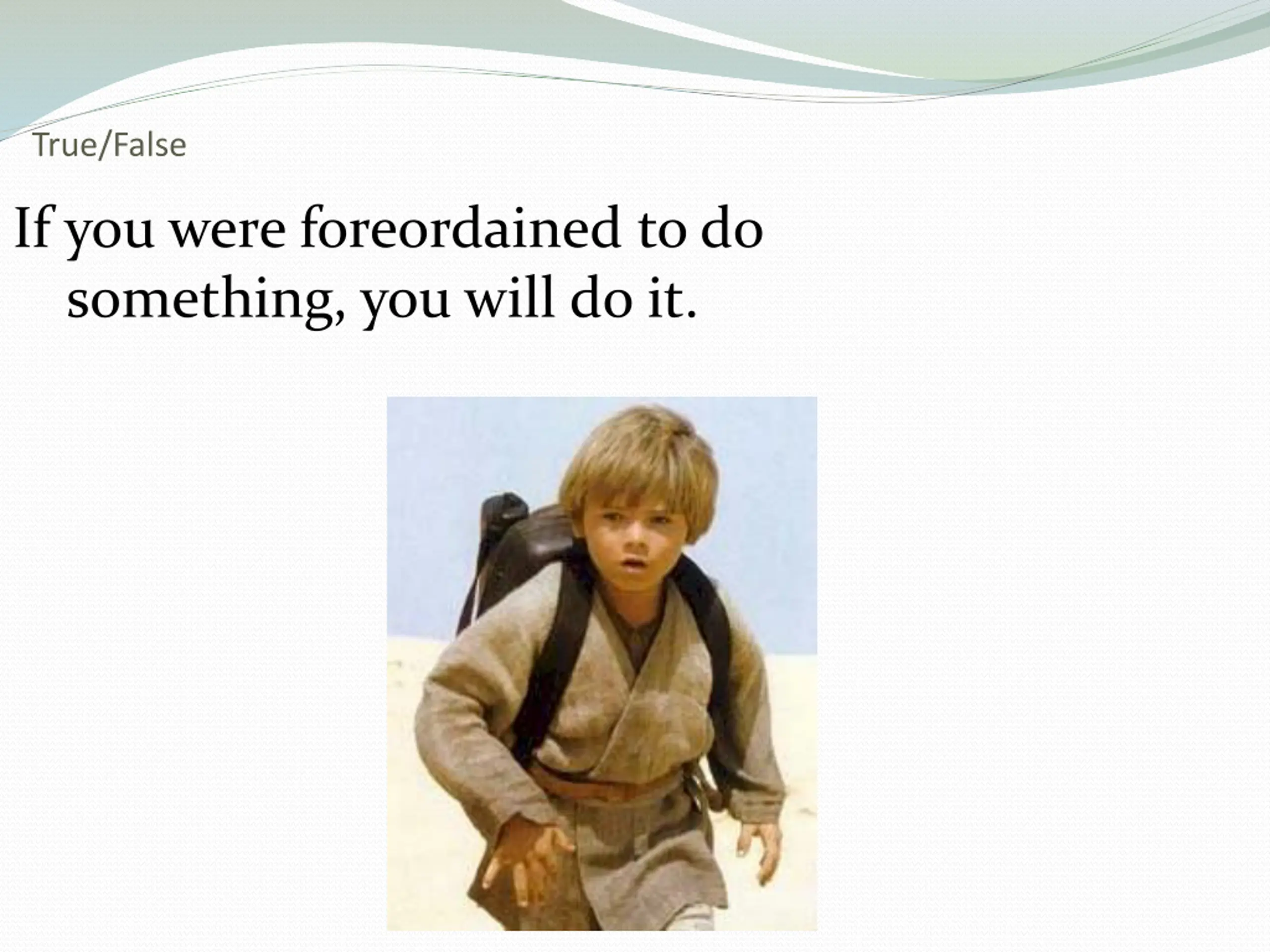 True/False

If you were foreordained to do something, you will do it.